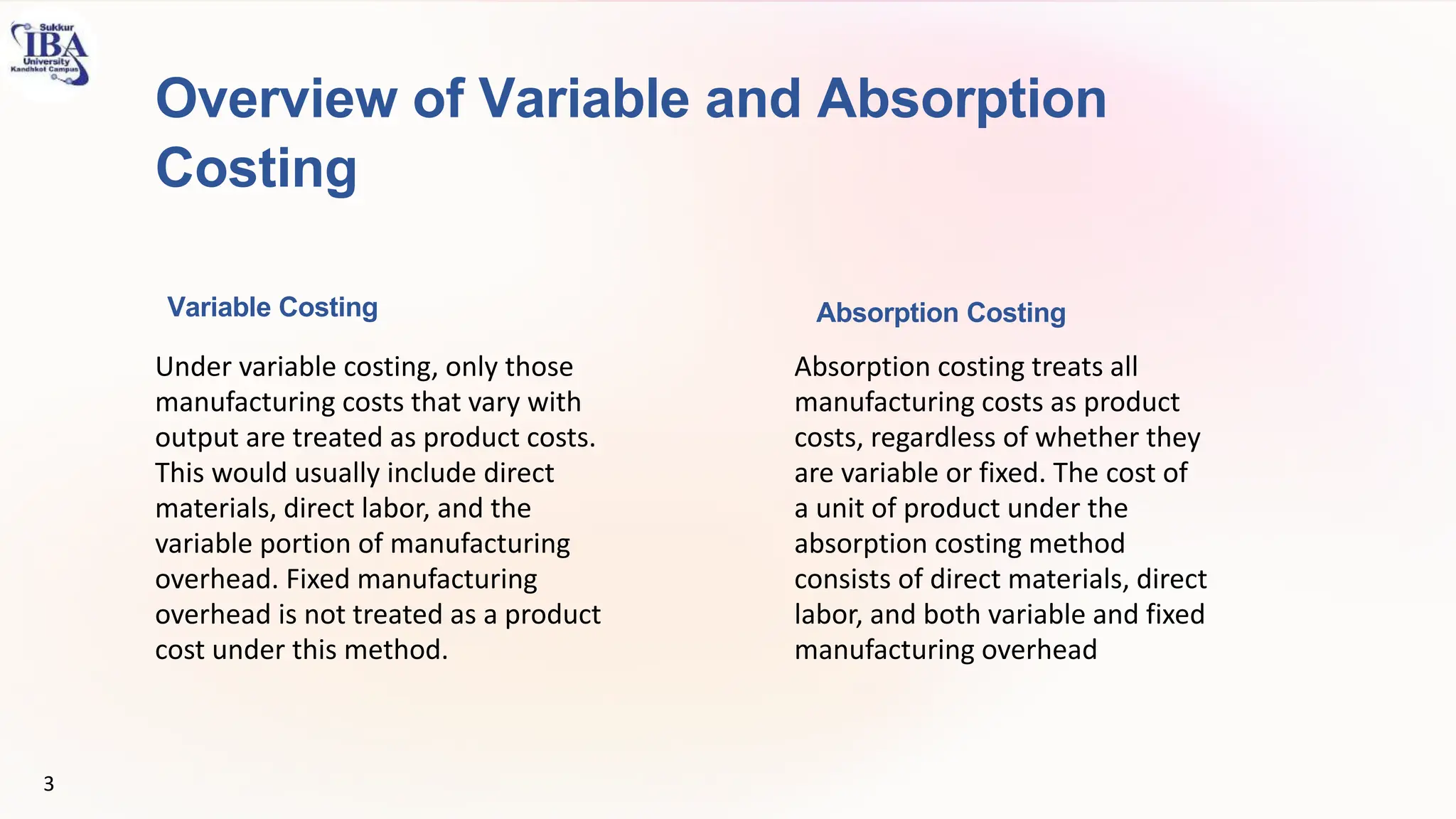 Sukkur IBA University Kandhkot Campus

Overview of Variable and Absorption Costing

Variable Costing

Under variable costing, only those manufacturing costs that vary with output are treated as product costs. This would usually include direct materials, direct labor, and the variable portion of manufacturing overhead. Fixed manufacturing overhead is not treated as a product cost under this method.

Absorption Costing

Absorption costing treats all manufacturing costs as product costs, regardless of whether they are variable or fixed. The cost of a unit of product under the absorption costing method consists of direct materials, direct labor, and both variable and fixed manufacturing overhead

3